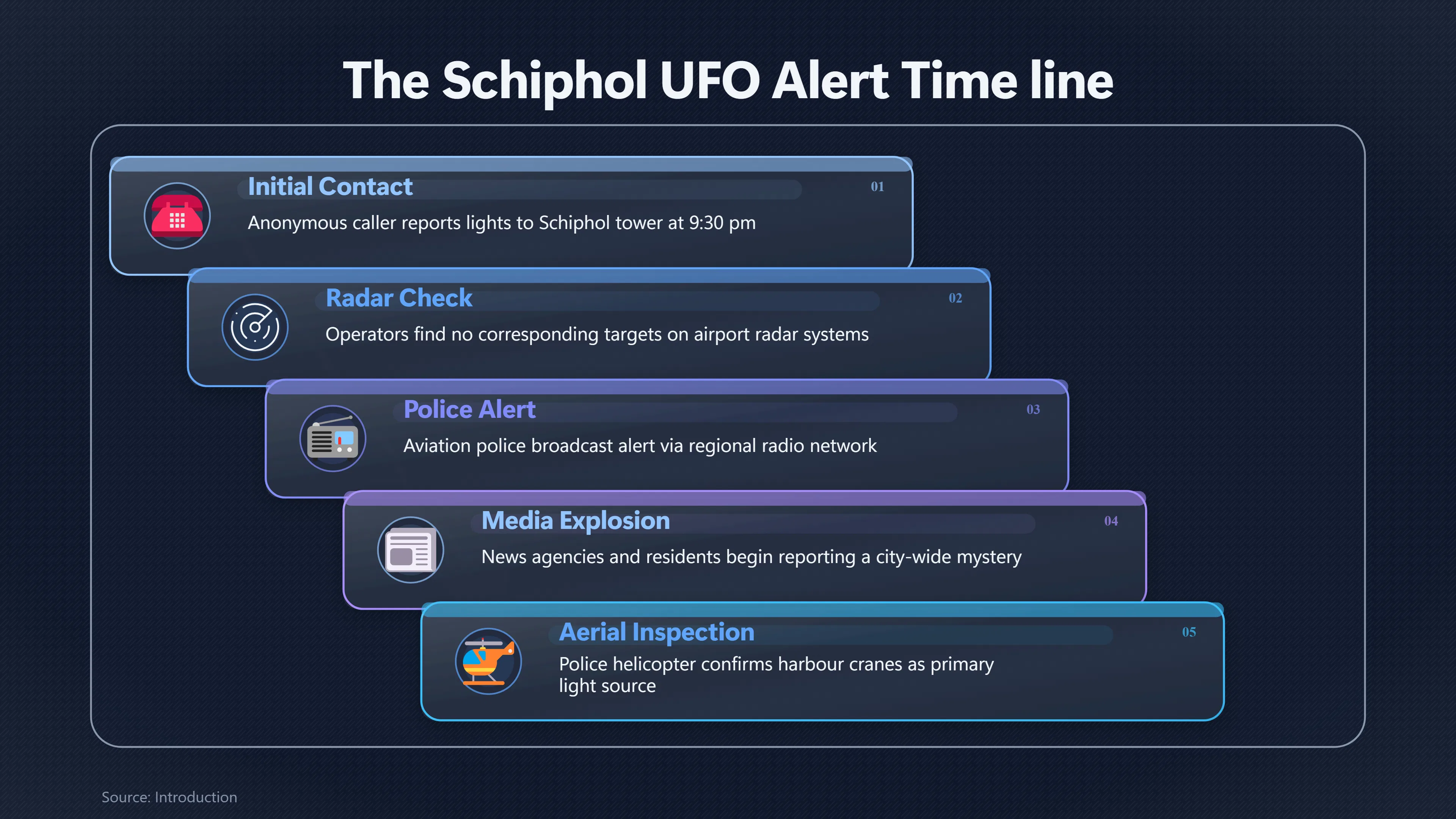 The Schiphol UFO Alert Time line

Initial Contact
01
Anonymous caller reports lights to Schiphol tower at 9:30 pm

Radar Check
02
Operators find no corresponding targets on airport radar systems

Police Alert
03
Aviation police broadcast alert via regional radio network

Media Explosion
04
News agencies and residents begin reporting a city-wide mystery

Aerial Inspection
05
Police helicopter confirms harbour cranes as primary light source

Source: Introduction